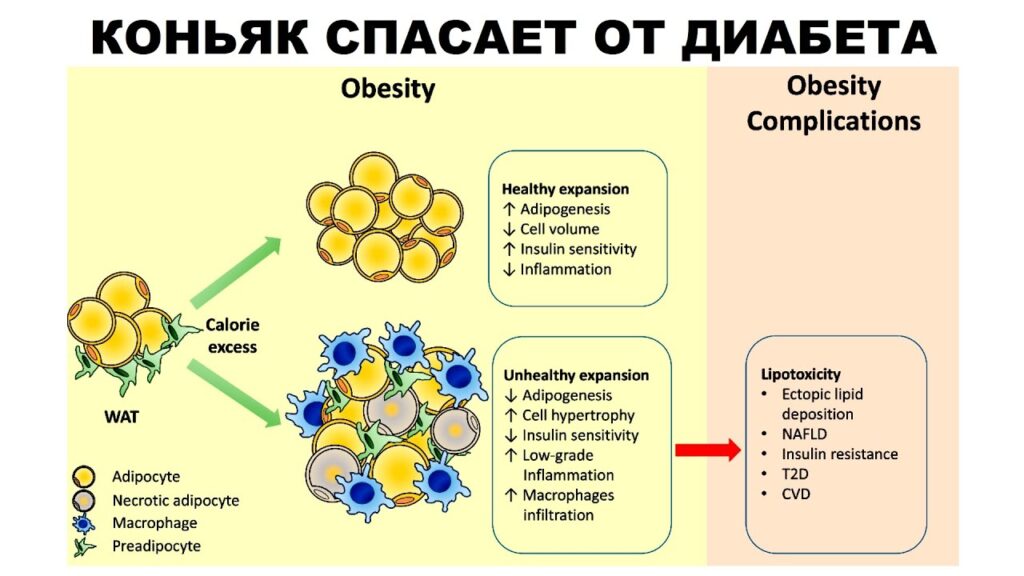 КОНЬЯК СПАСАЕТ ОТ ДИАБЕТА

Obesity

Obesity Complications

Healthy expansion
↑ Adipogenesis
↓ Cell volume
↑ Insulin sensitivity
↓ Inflammation

Calorie excess

WAT

Unhealthy expansion
↓ Adipogenesis
↑ Cell hypertrophy
↓ Insulin sensitivity
↑ Low-grade Inflammation
↑ Macrophages infiltration

Lipotoxicity
• Ectopic lipid deposition
• NAFLD
• Insulin resistance
• T2D
• CVD

Adipocyte
Necrotic adipocyte
Macrophage
Preadipocyte